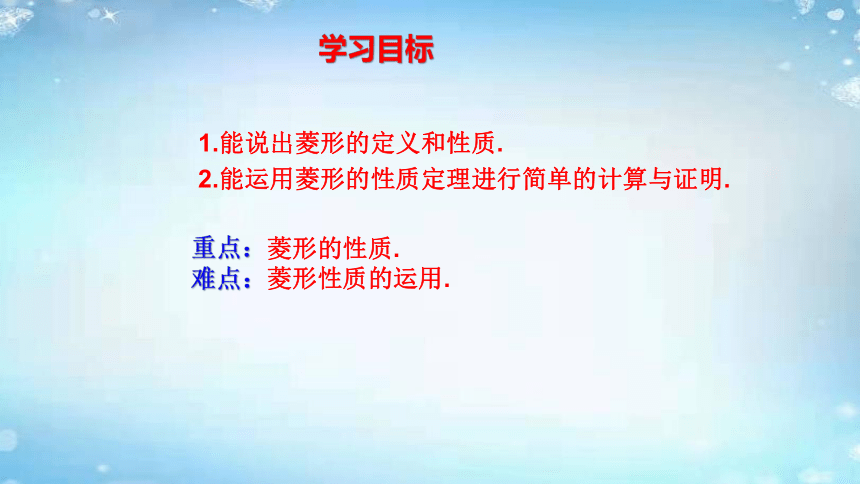 学习目标

1.能说出菱形的定义和性质.
2.能运用菱形的性质定理进行简单的计算与证明.

重点：菱形的性质.
难点：菱形性质的运用.